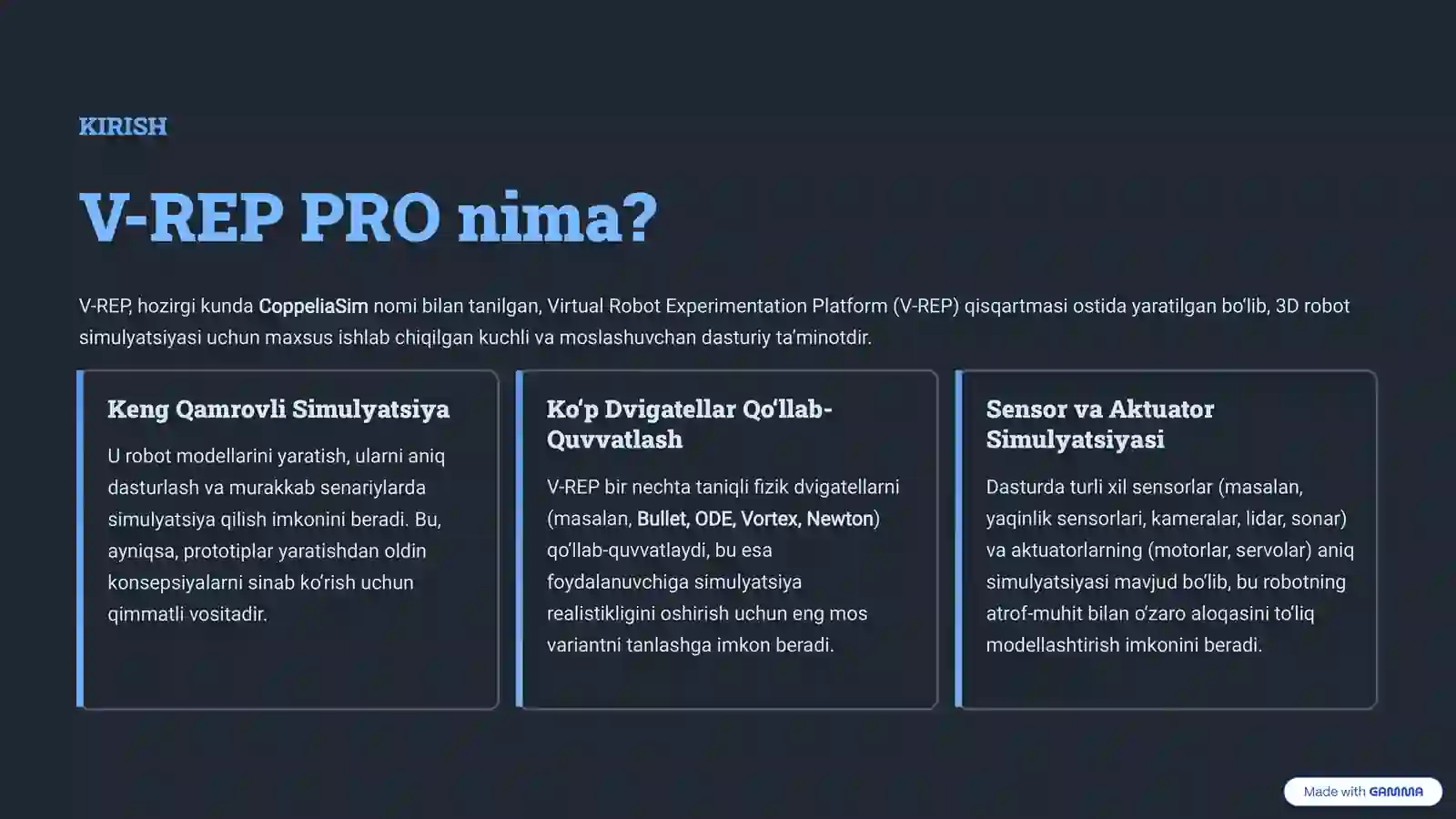 KIRISH

V-REP PRO nima?

V-REP, hozirgi kunda CoppeliaSim nomi bilan tanilgan, Virtual Robot Experimentation Platform (V-REP) qisqartmasi ostida yaratilgan bo'lib, 3D robot simulyatsiyasi uchun maxsus ishlab chiqilgan kuchli va moslashuvchan dasturiy ta'minotdir.

Keng Qamrovli Simulyatsiya

U robot modellarini yaratish, ularni aniq dasturlash va murakkab senariylarda simulyatsiya qilish imkonini beradi. Bu, ayniqsa, prototiplar yaratishdan oldin konsepsiyalarni sinab ko'rish uchun qimmatli vositadir.

Ko'p Dvigatellar Qo'llab-Quvvatlash

V-REP bir nechta taniqli fizik dvigatellarni (masalan, Bullet, ODE, Vortex, Newton) qo'llab-quvvatlaydi, bu esa foydalanuvchiga simulyatsiya realistikligini oshirish uchun eng mos variantni tanlashga imkon beradi.

Sensor va Aktuator Simulyatsiyasi

Dasturda turli xil sensorlar (masalan, yaqinlik sensorlari, kameralar, lidar, sonar) va aktuatorlarning (motorlar, servolar) aniq simulyatsiyasi mavjud bo'lib, bu robotning atrof-muhit bilan o'zaro aloqasini to'liq modellashtirish imkonini beradi.

Made with GAMMA